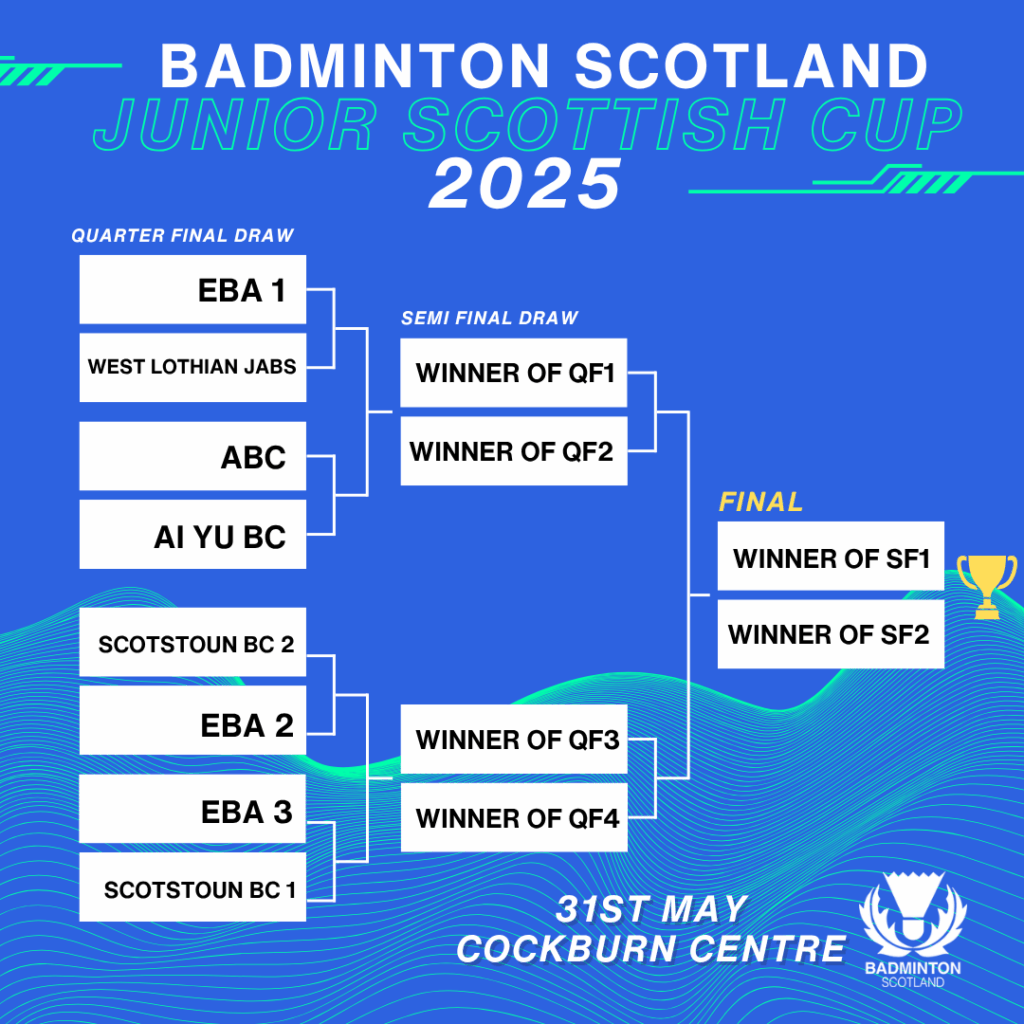 BADMINTON SCOTLAND
JUNIOR SCOTTISH CUP
2025

QUARTER FINAL DRAW

EBA 1

WEST LOTHIAN JABS

ABC

AI YU BC

SCOTSTOUN BC 2

EBA 2

EBA 3

SCOTSTOUN BC 1

SEMI FINAL DRAW

WINNER OF QF1

WINNER OF QF2

WINNER OF QF3

WINNER OF QF4

FINAL

WINNER OF SF1

WINNER OF SF2

31ST MAY
COCKBURN CENTRE

BADMINTON
SCOTLAND